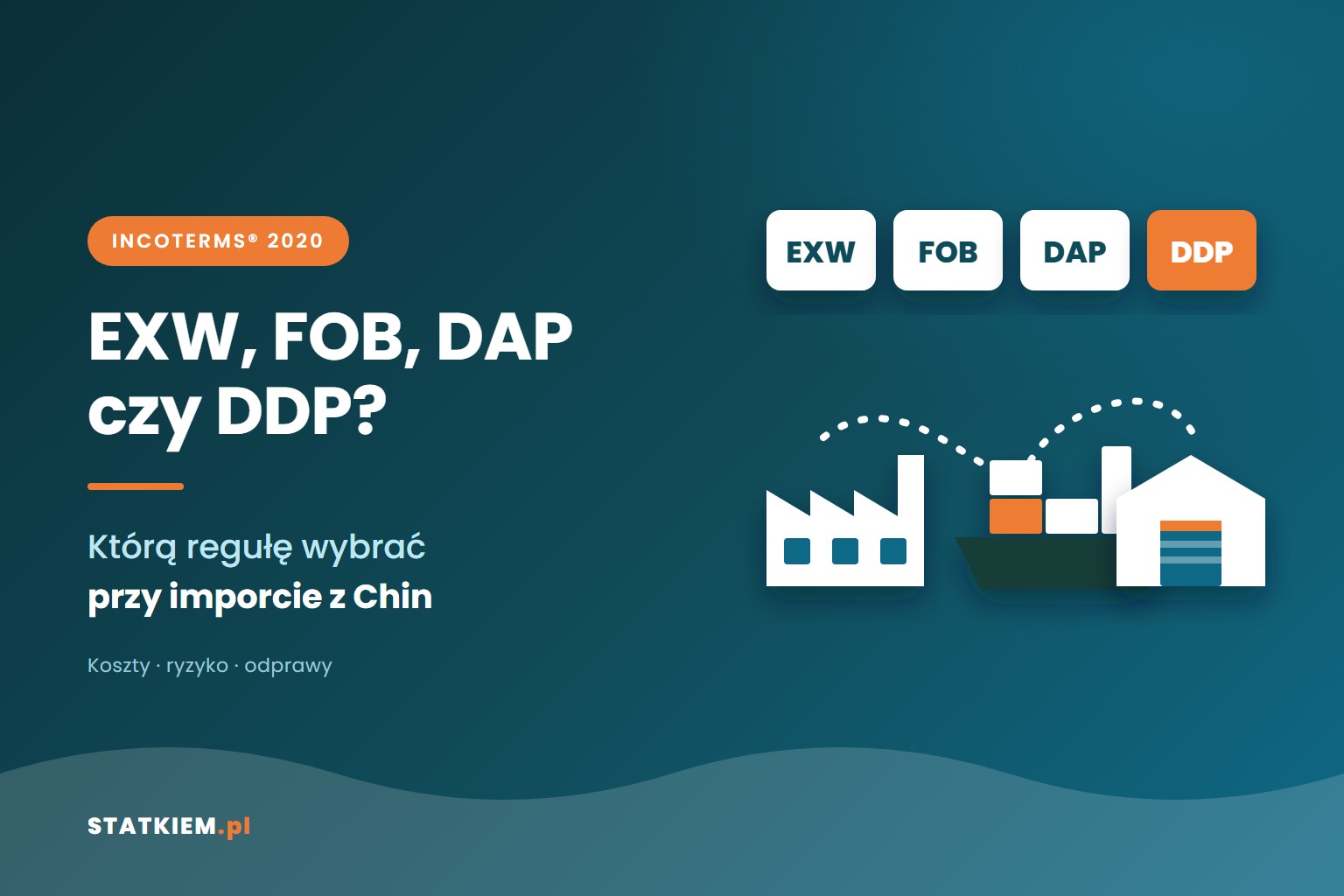 INCOTERMS® 2020

EXW, FOB, DAP czy DDP?

Którą regułę wybrać przy imporcie z Chin

Koszty · ryzyko · odprawy

EXW FOB DAP DDP

STATKIEM.pl